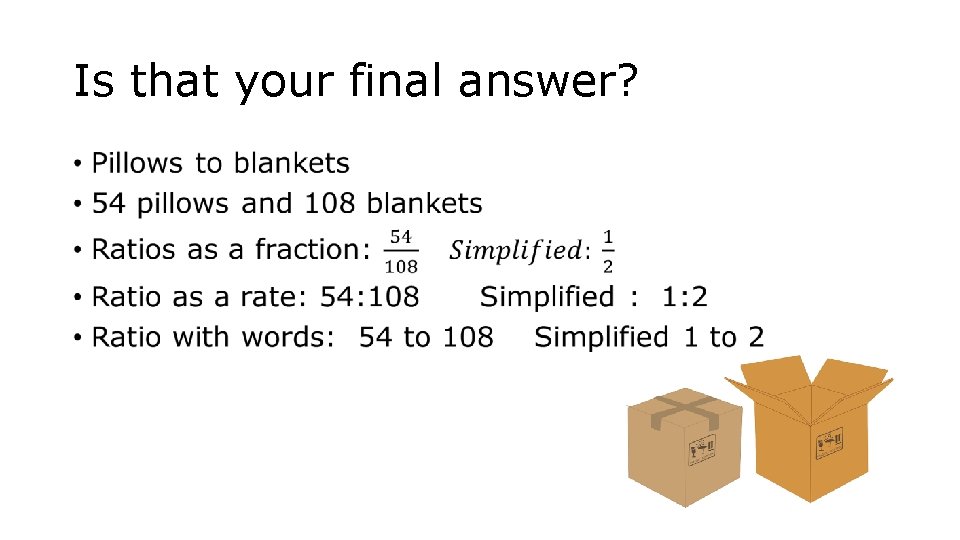 Is that your final answer?

• Pillows to blankets
• 54 pillows and 108 blankets
• Ratios as a fraction: $\frac{54}{108}$ $Simplified: \frac{1}{2}$
• Ratio as a rate: 54:108 Simplified : 1:2
• Ratio with words: 54 to 108 Simplified 1 to 2